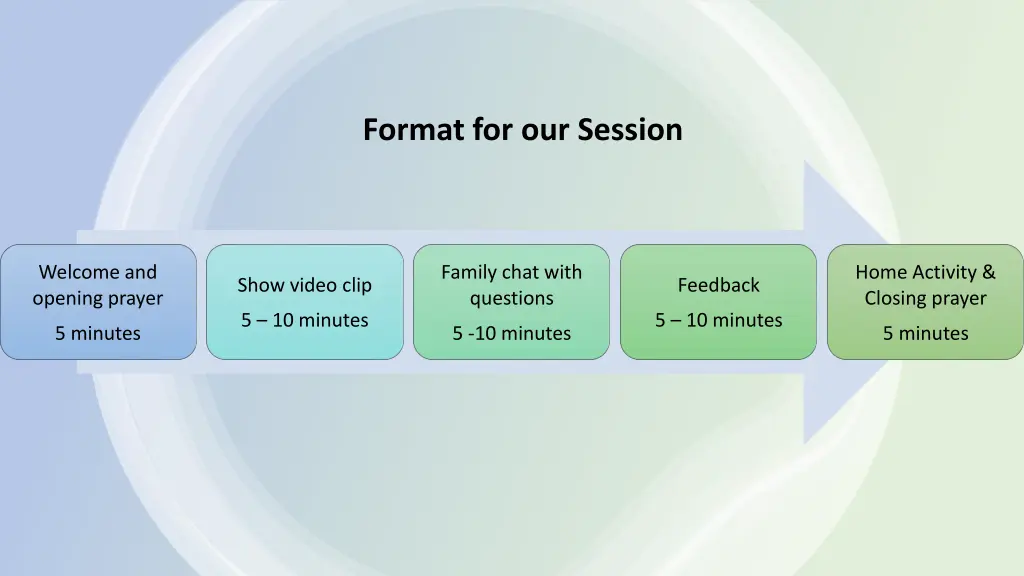 Format for our Session

Welcome and opening prayer
5 minutes

Show video clip
5 – 10 minutes

Family chat with questions
5 -10 minutes

Feedback
5 – 10 minutes

Home Activity & Closing prayer
5 minutes